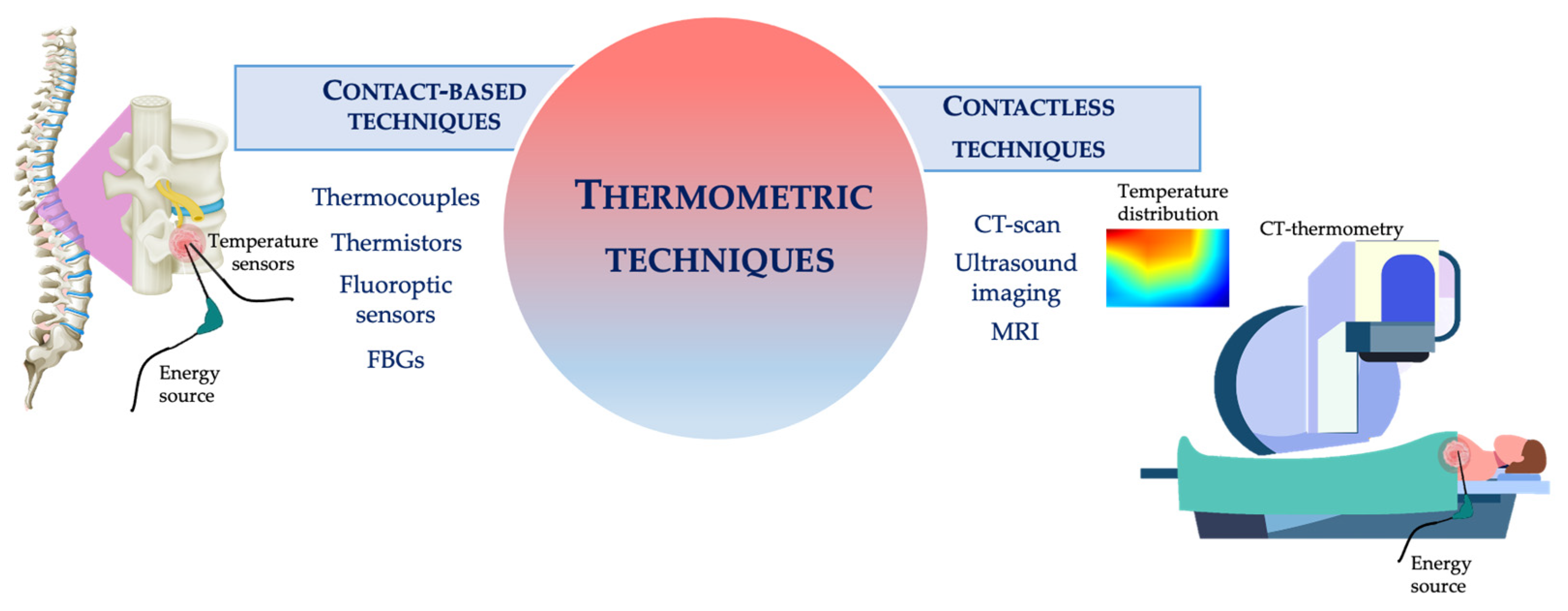 CONTACT-BASED TECHNIQUES

Temperature sensors

Energy source

Thermocouples

Thermistors

Fluoroptic sensors

FBGs

THERMOMETRIC TECHNIQUES

CONTACTLESS TECHNIQUES

CT-scan

Ultrasound imaging

MRI

Temperature distribution

CT-thermometry

Energy source